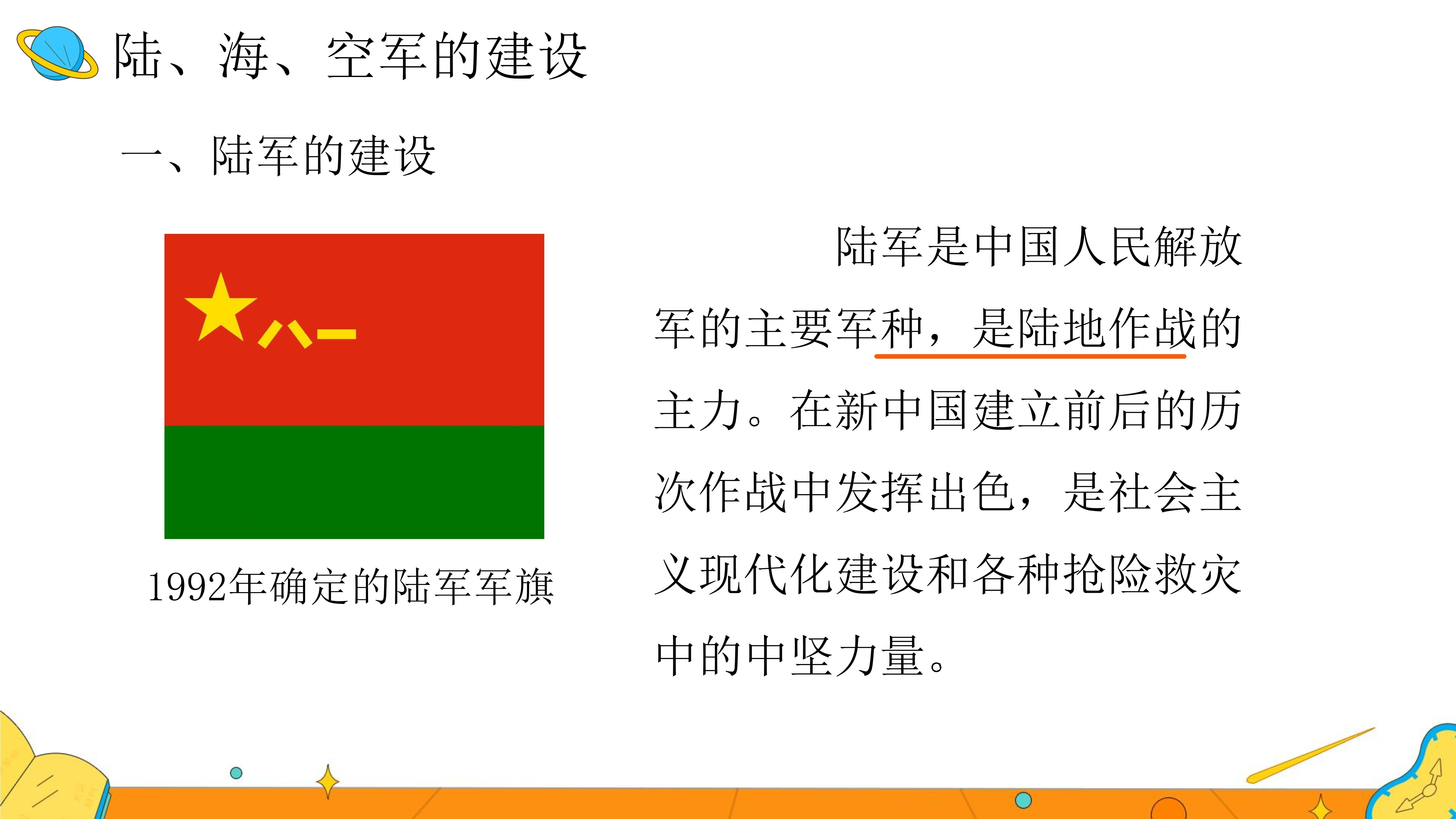 陆、海、空军的建设

一、陆军的建设

八一

1992年确定的陆军军旗

陆军是中国人民解放军的主要军种，是陆地作战的主力。在新中国建立前后的历次作战中发挥出色，是社会主义现代化建设和各种抢险救灾中的中坚力量。